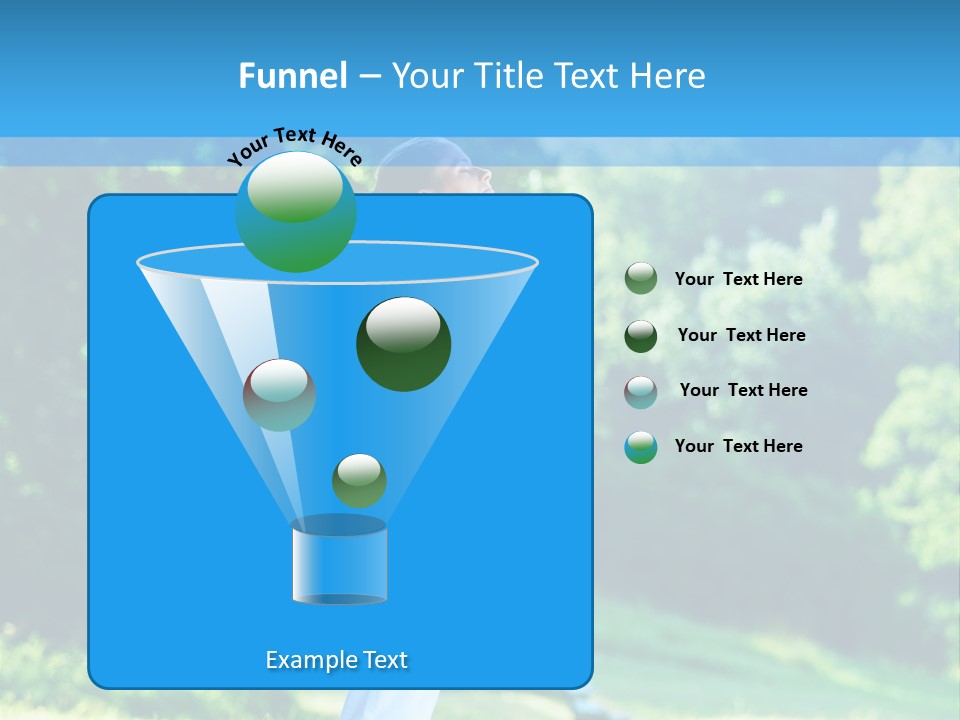 Funnel – Your Title Text Here

Your Text Here

Your Text Here

Your Text Here

Your Text Here

Your Text Here

Example Text